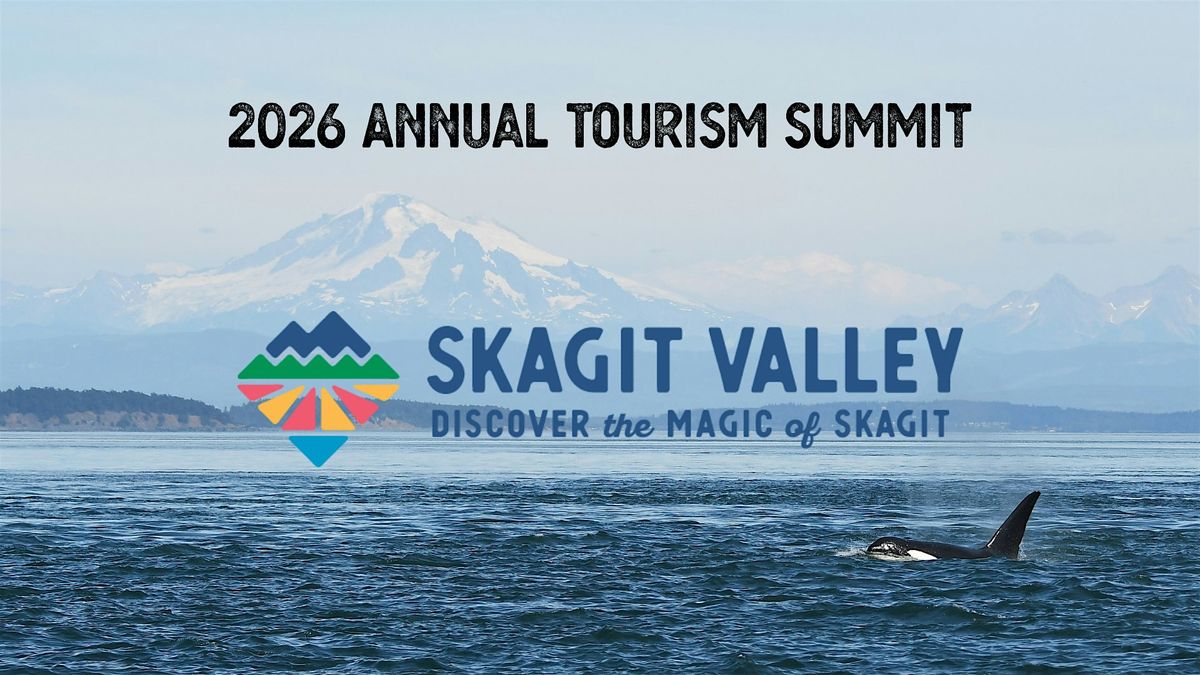 2026 ANNUAL TOURISM SUMMIT

SKAGIT VALLEY
DISCOVER the MAGIC of SKAGIT